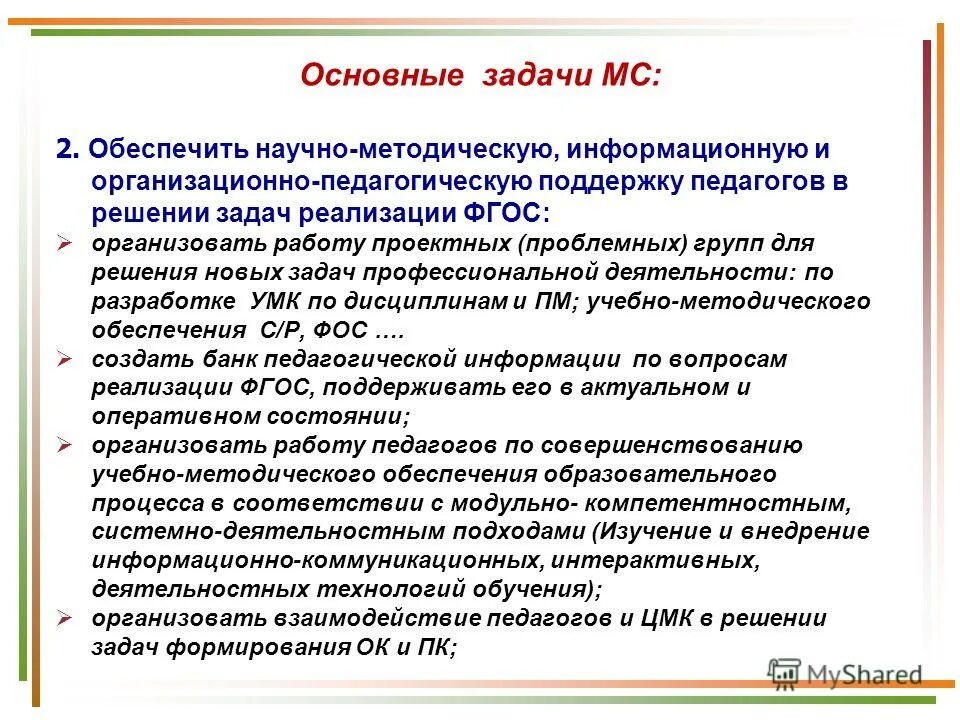 Основные задачи МС:

2. Обеспечить научно-методическую, информационную и организационно-педагогическую поддержку педагогов в решении задач реализации ФГОС:

➢ организовать работу проектных (проблемных) групп для решения новых задач профессиональной деятельности: по разработке УМК по дисциплинам и ПМ; учебно-методического обеспечения С/Р, ФОС ….

➢ создать банк педагогической информации по вопросам реализации ФГОС, поддерживать его в актуальном и оперативном состоянии;

➢ организовать работу педагогов по совершенствованию учебно-методического обеспечения образовательного процесса в соответствии с модульно- компетентностным, системно-деятельностным подходами (Изучение и внедрение информационно-коммуникационных, интерактивных, деятельностных технологий обучения);

➢ организовать взаимодействие педагогов и ЦМК в решении задач формирования ОК и ПК;

MyShared